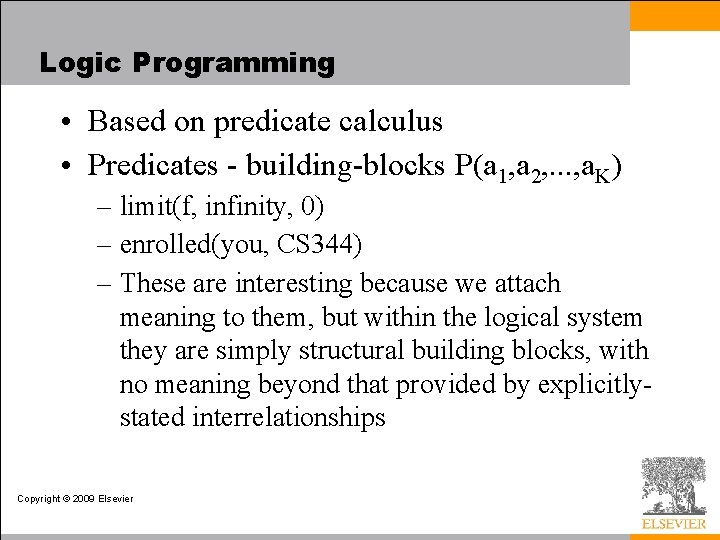 Logic Programming

• Based on predicate calculus
• Predicates - building-blocks $P(a_1,a_2,...,a_K)$
– limit(f, infinity, 0)
– enrolled(you, CS344)
– These are interesting because we attach meaning to them, but within the logical system they are simply structural building blocks, with no meaning beyond that provided by explicitly-stated interrelationships

Copyright © 2009 Elsevier

ELSEVIER